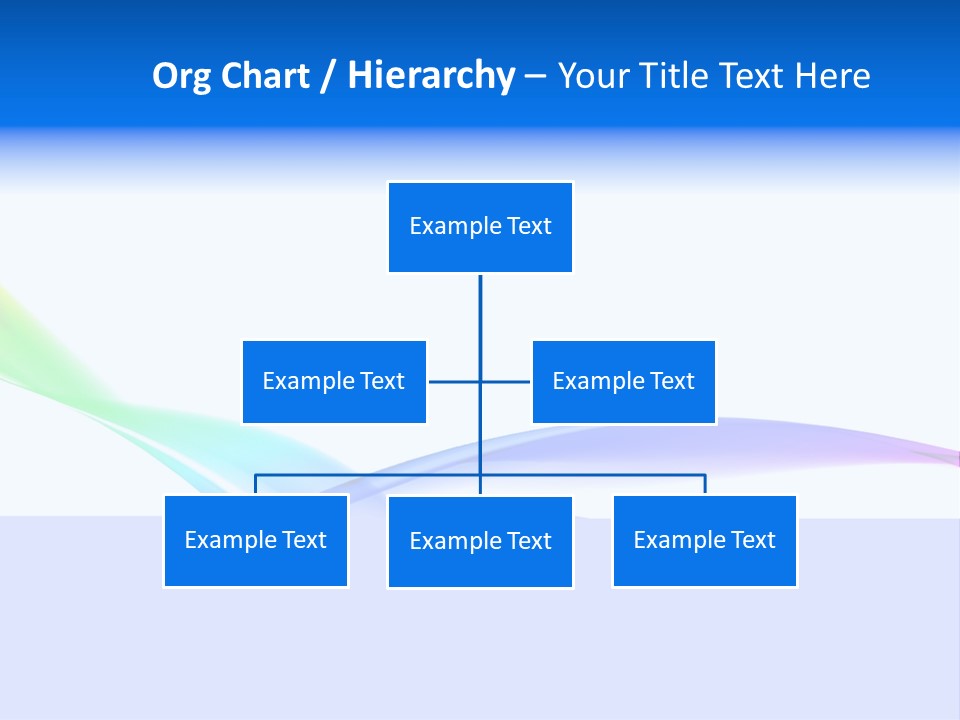 Org Chart / Hierarchy – Your Title Text Here

Example Text

Example Text

Example Text

Example Text

Example Text

Example Text